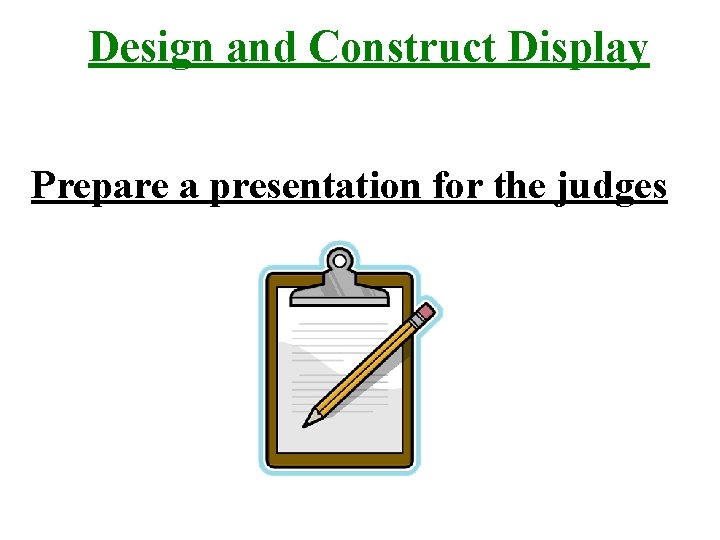 Design and Construct Display

Prepare a presentation for the judges